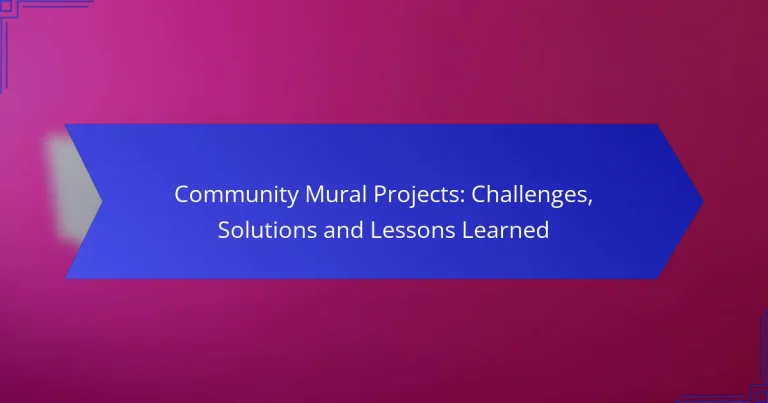 Community Mural Projects: Challenges, Solutions and Lessons Learned